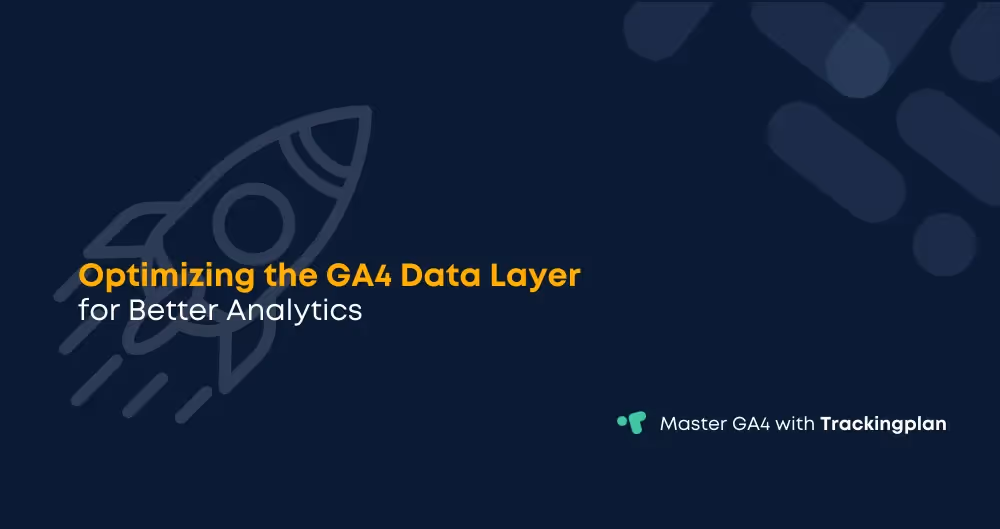 Optimizing the GA4 Data Layer
for Better Analytics

Master GA4 with Trackingplan